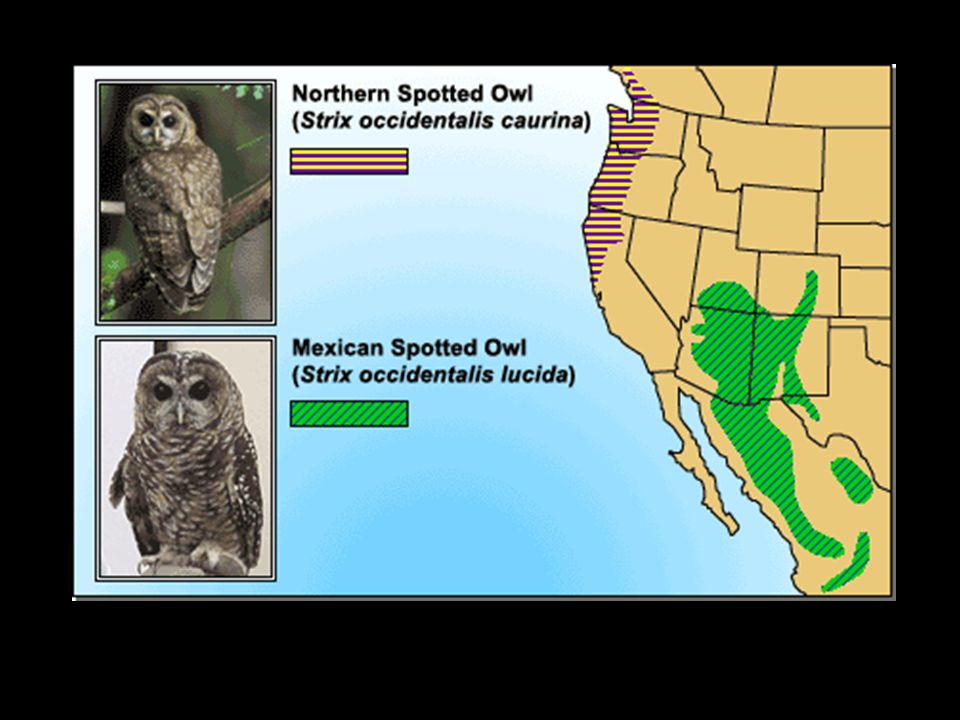 Northern Spotted Owl
(Strix occidentalis caurina)

Mexican Spotted Owl
(Strix occidentalis lucida)